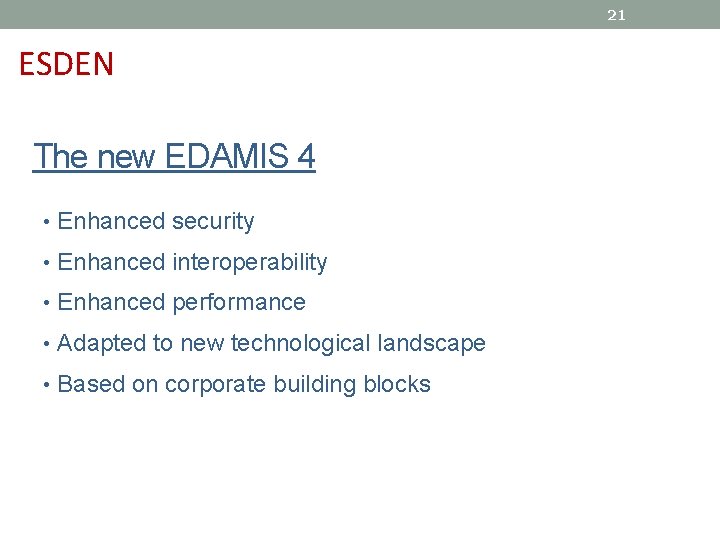 21

ESDEN

The new EDAMIS 4

• Enhanced security
• Enhanced interoperability
• Enhanced performance
• Adapted to new technological landscape
• Based on corporate building blocks